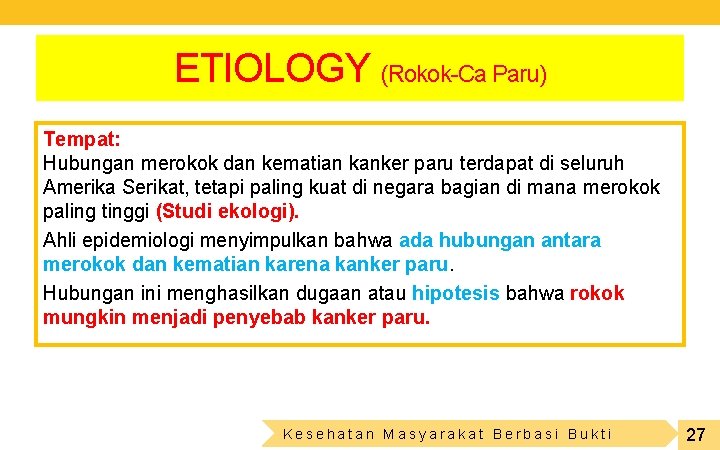 ETIOLOGY (Rokok-Ca Paru)

Tempat:
Hubungan merokok dan kematian kanker paru terdapat di seluruh Amerika Serikat, tetapi paling kuat di negara bagian di mana merokok paling tinggi (Studi ekologi).

Ahli epidemiologi menyimpulkan bahwa ada hubungan antara merokok dan kematian karena kanker paru.

Hubungan ini menghasilkan dugaan atau hipotesis bahwa rokok mungkin menjadi penyebab kanker paru.

Kesehatan Masyarakat Berbasi Bukti

27